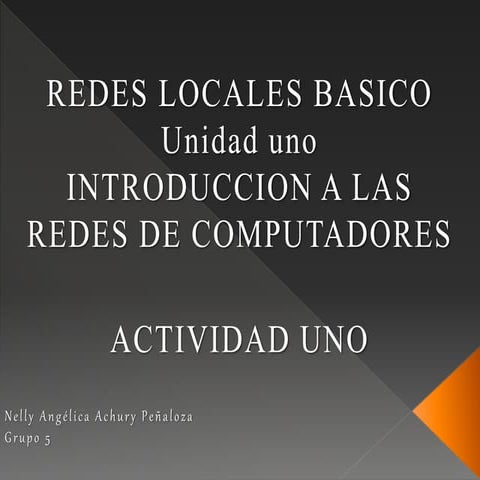 REDES LOCALES BASICO
Unidad uno
INTRODUCCION A LAS REDES DE COMPUTADORES

ACTIVIDAD UNO

Nelly Angélica Achury Peñaloza
Grupo 5